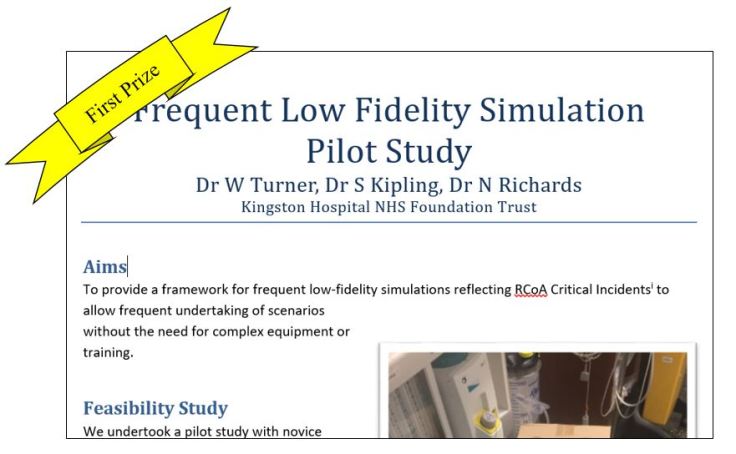 First Prize

Frequent Low Fidelity Simulation Pilot Study

Dr W Turner, Dr S Kipling, Dr N Richards

Kingston Hospital NHS Foundation Trust

Aims

To provide a framework for frequent low-fidelity simulations reflecting RCoA Critical Incidents$^{i}$ to allow frequent undertaking of scenarios without the need for complex equipment or training.

Feasibility Study

We undertook a pilot study with novice